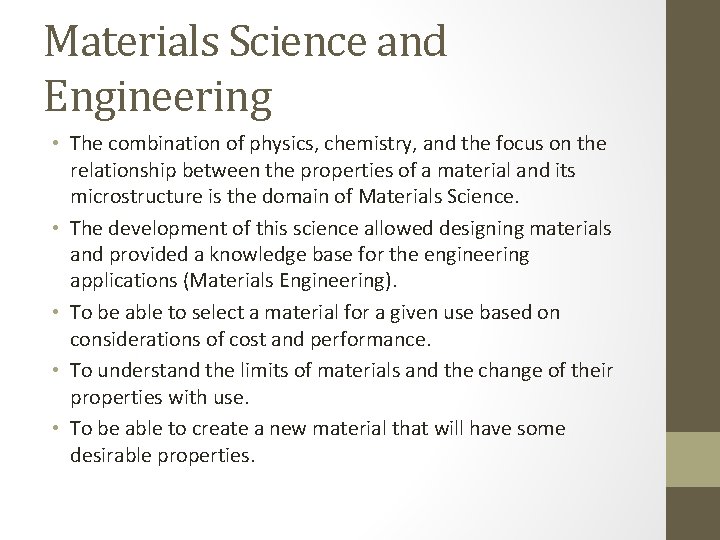 Materials Science and Engineering

• The combination of physics, chemistry, and the focus on the relationship between the properties of a material and its microstructure is the domain of Materials Science.

• The development of this science allowed designing materials and provided a knowledge base for the engineering applications (Materials Engineering).

• To be able to select a material for a given use based on considerations of cost and performance.

• To understand the limits of materials and the change of their properties with use.

• To be able to create a new material that will have some desirable properties.